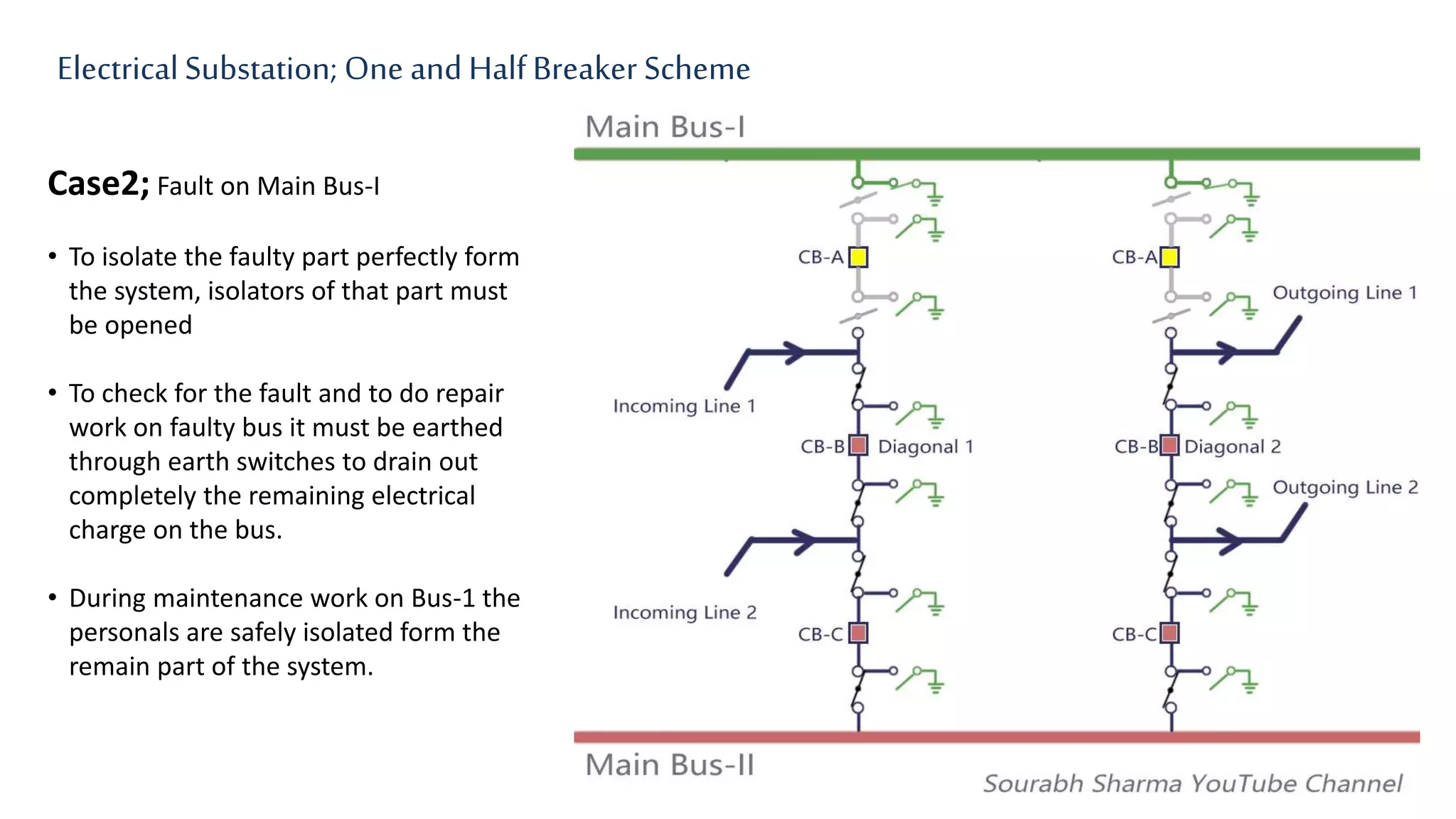 Electrical Substation; One and Half Breaker Scheme

Case2; Fault on Main Bus-I

• To isolate the faulty part perfectly form the system, isolators of that part must be opened

• To check for the fault and to do repair work on faulty bus it must be earthed through earth switches to drain out completely the remaining electrical charge on the bus.

• During maintenance work on Bus-1 the personals are safely isolated form the remain part of the system.

Main Bus-I

CB-A

CB-A

Outgoing Line 1

Incoming Line 1

CB-B

Diagonal 1

CB-B

Diagonal 2

Outgoing Line 2

Incoming Line 2

CB-C

CB-C

Main Bus-II

Sourabh Sharma YouTube Channel